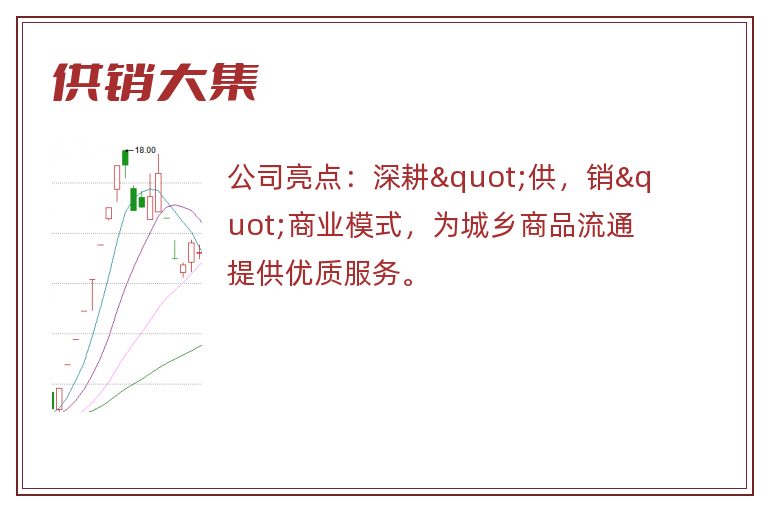 供销大集

18.00

公司亮点：深耕&quot;供，销&quot;商业模式，为城乡商品流通提供优质服务。